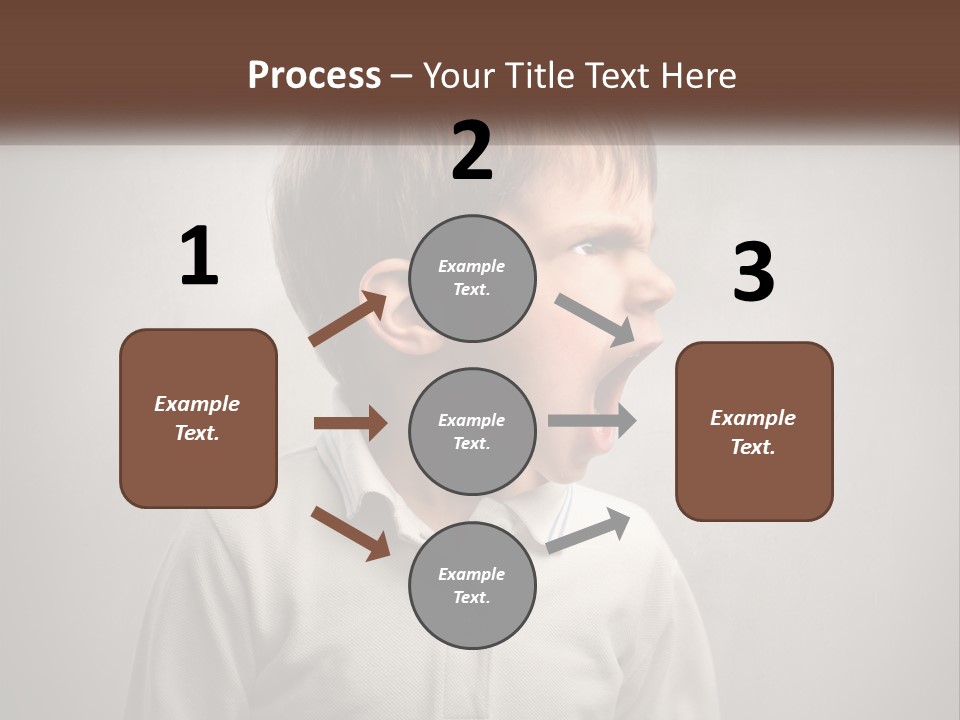 Process – Your Title Text Here

1

Example Text.

2

Example Text.

Example Text.

Example Text.

3

Example Text.